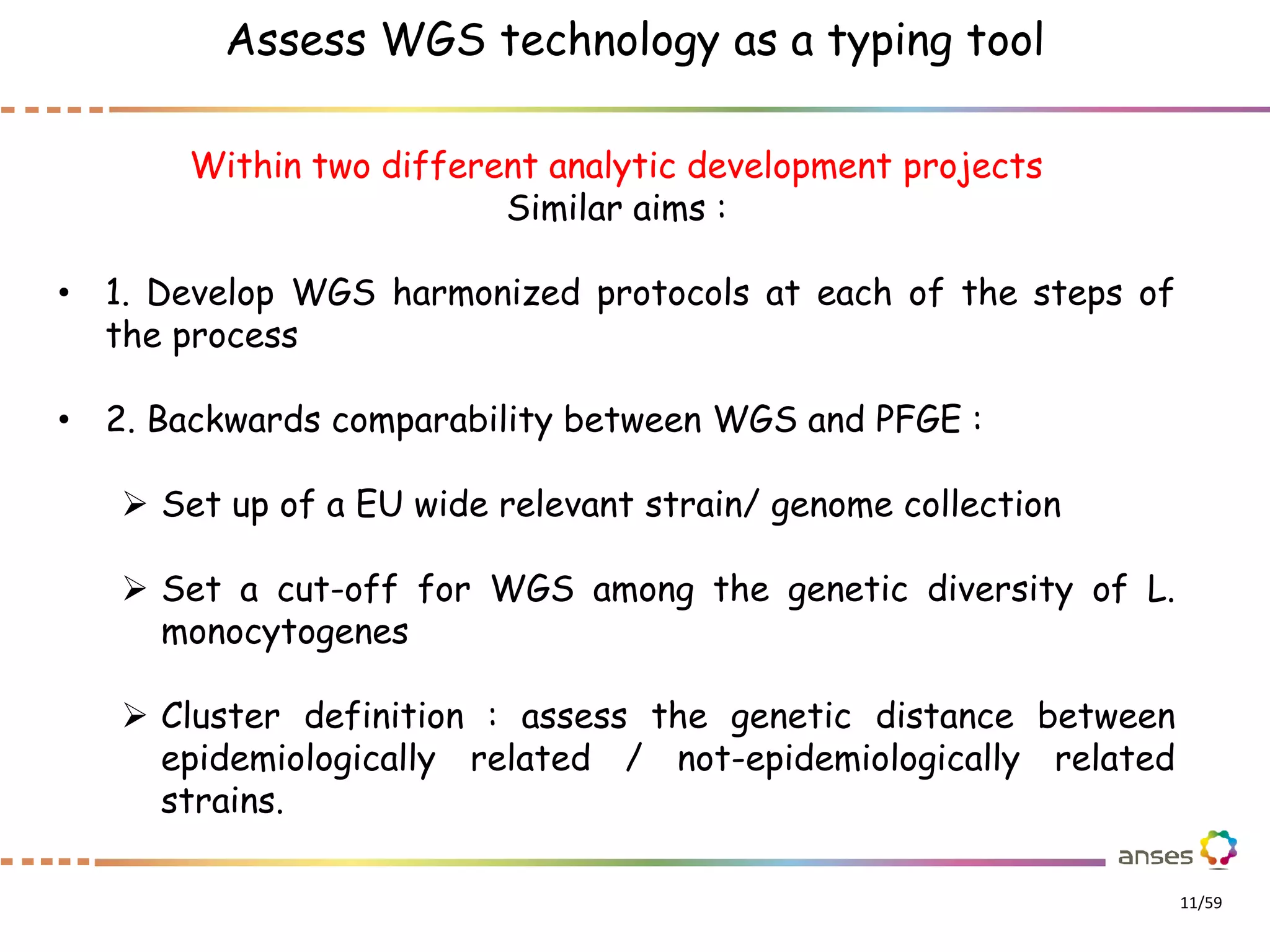 Assess WGS technology as a typing tool

Within two different analytic development projects
Similar aims :

• 1. Develop WGS harmonized protocols at each of the steps of the process

• 2. Backwards comparability between WGS and PFGE :

➢ Set up of a EU wide relevant strain/ genome collection

➢ Set a cut-off for WGS among the genetic diversity of L. monocytogenes

➢ Cluster definition : assess the genetic distance between epidemiologically related / not-epidemiologically related strains.

anses

11/59